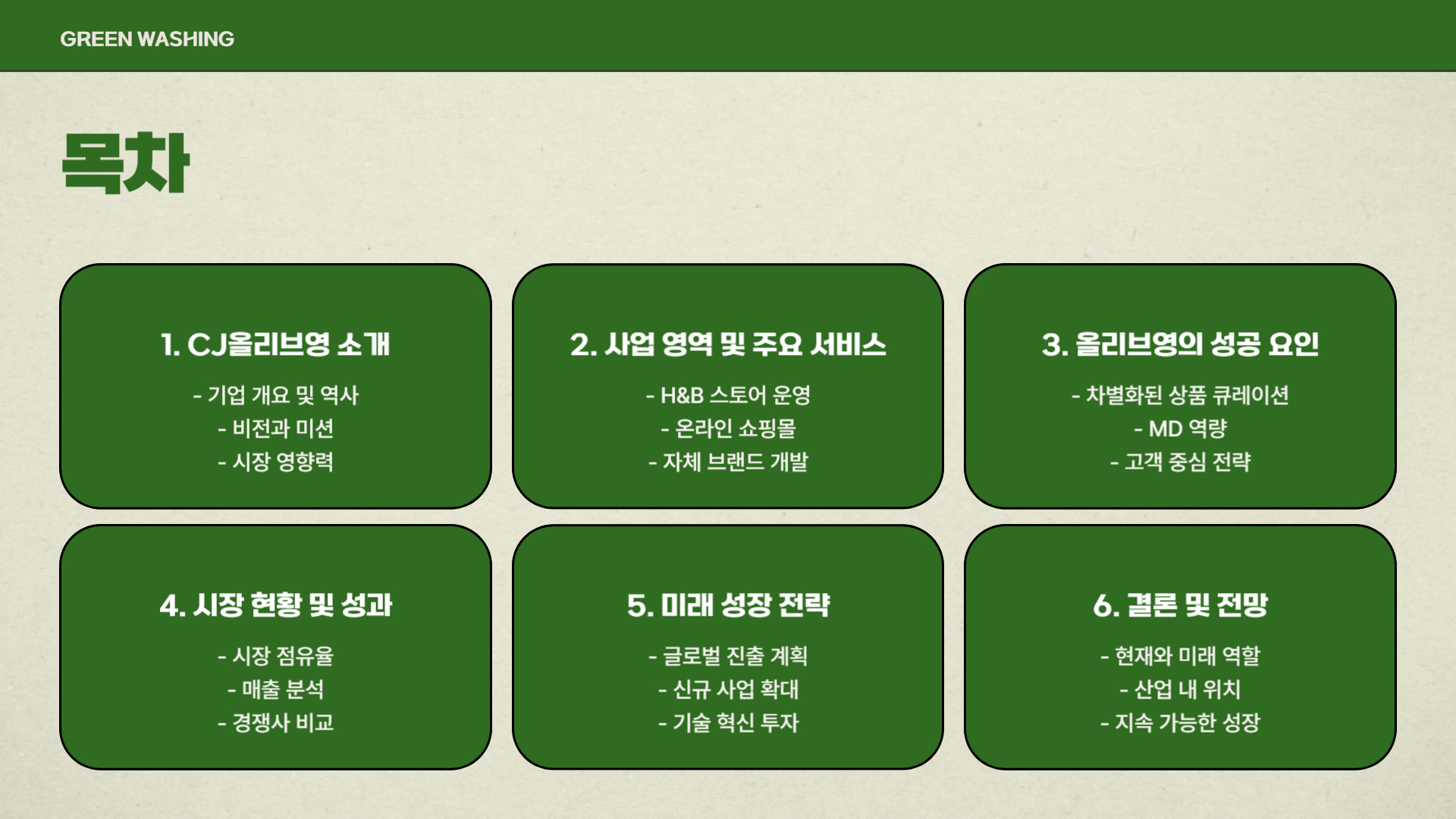 GREEN WASHING

목차

1. CJ올리브영 소개

- 기업 개요 및 역사
- 비전과 미션
- 시장 영향력

2. 사업 영역 및 주요 서비스

- H&B 스토어 운영
- 온라인 쇼핑몰
- 자체 브랜드 개발

3. 올리브영의 성공 요인

- 차별화된 상품 큐레이션
- MD 역량
- 고객 중심 전략

4. 시장 현황 및 성과

- 시장 점유율
- 매출 분석
- 경쟁사 비교

5. 미래 성장 전략

- 글로벌 진출 계획
- 신규 사업 확대
- 기술 혁신 투자

6. 결론 및 전망

- 현재와 미래 역할
- 산업 내 위치
- 지속 가능한 성장